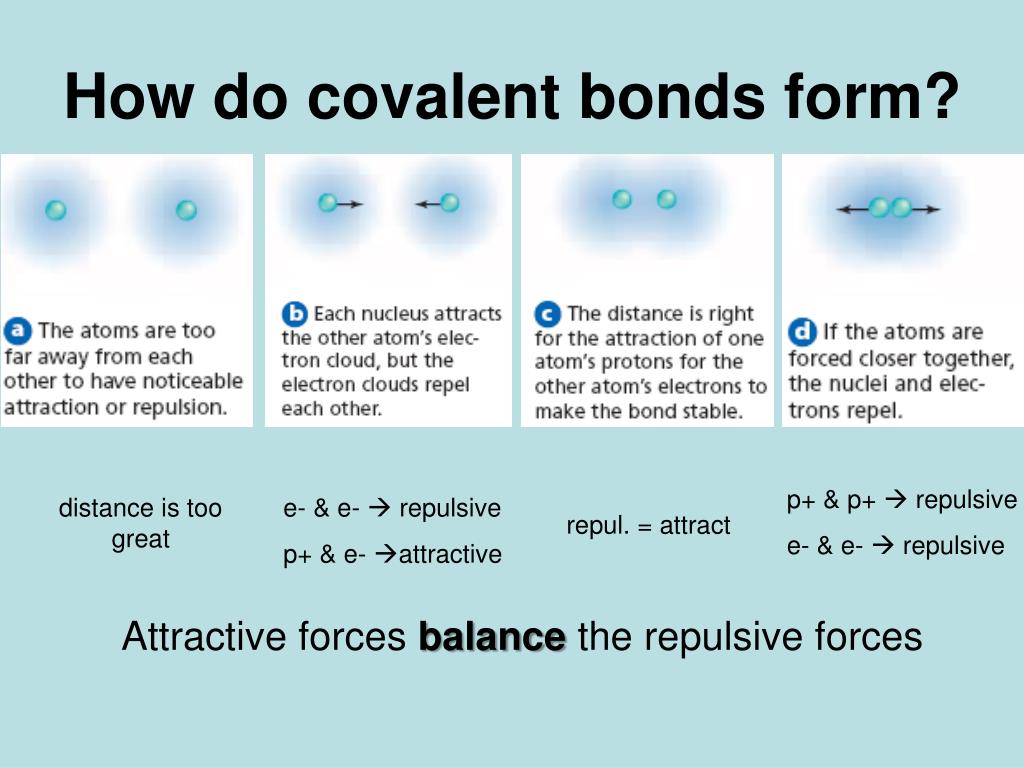 How do covalent bonds form?

a The atoms are too far away from each other to have noticeable attraction or repulsion.

b Each nucleus attracts the other atom's electron cloud, but the electron clouds repel each other.

c The distance is right for the attraction of one atom's protons for the other atom's electrons to make the bond stable.

d If the atoms are forced closer together, the nuclei and electrons repel.

distance is too great

e- & e- → repulsive

p+ & e- →attractive

repul. = attract

p+ & p+ → repulsive

e- & e- → repulsive

Attractive forces balance the repulsive forces